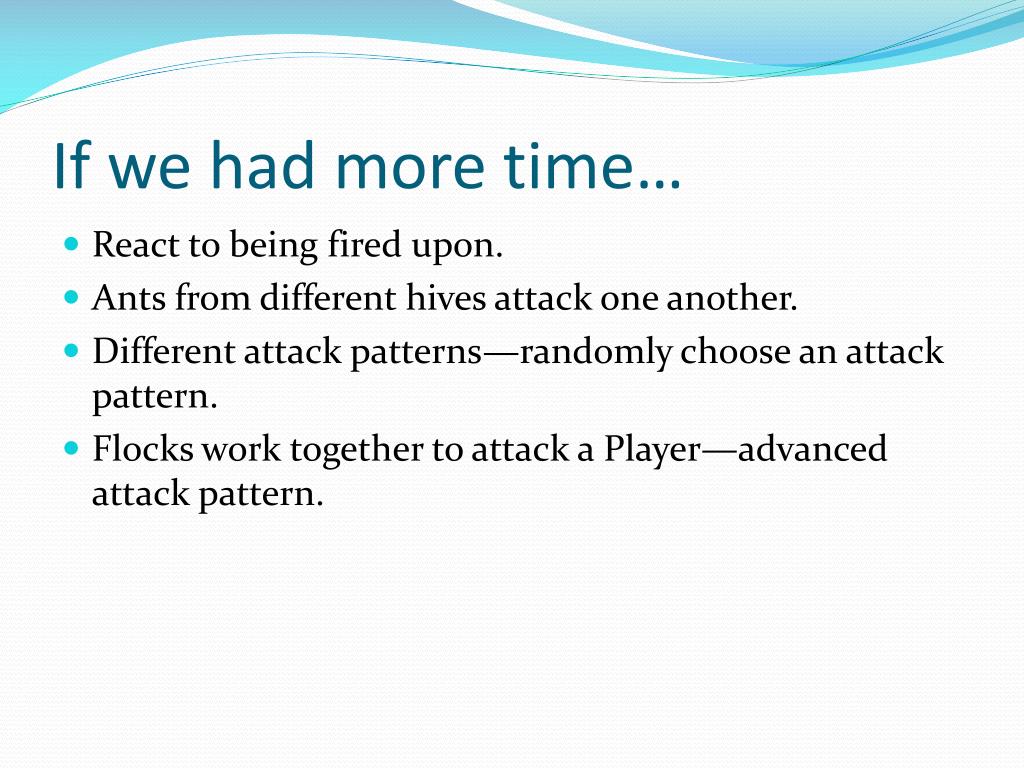 If we had more time…

- React to being fired upon.
- Ants from different hives attack one another.
- Different attack patterns—randomly choose an attack pattern.
- Flocks work together to attack a Player—advanced attack pattern.